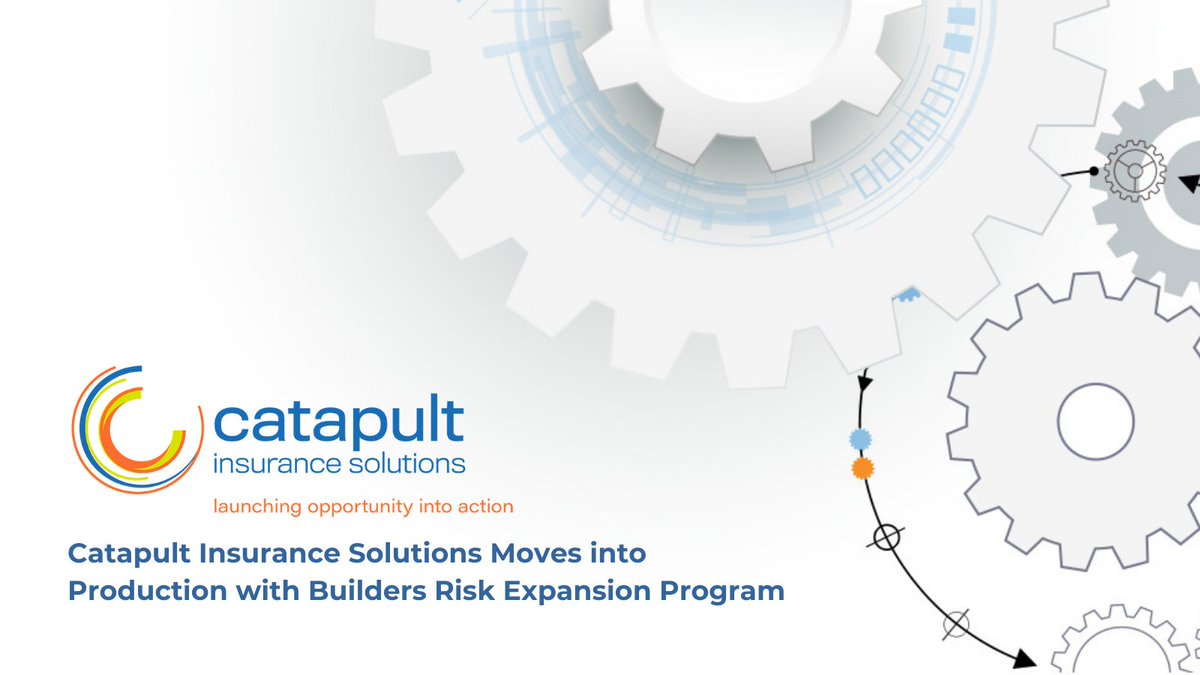 catapult
insurance solutions
launching opportunity into action

Catapult Insurance Solutions Moves into Production with Builders Risk Expansion Program